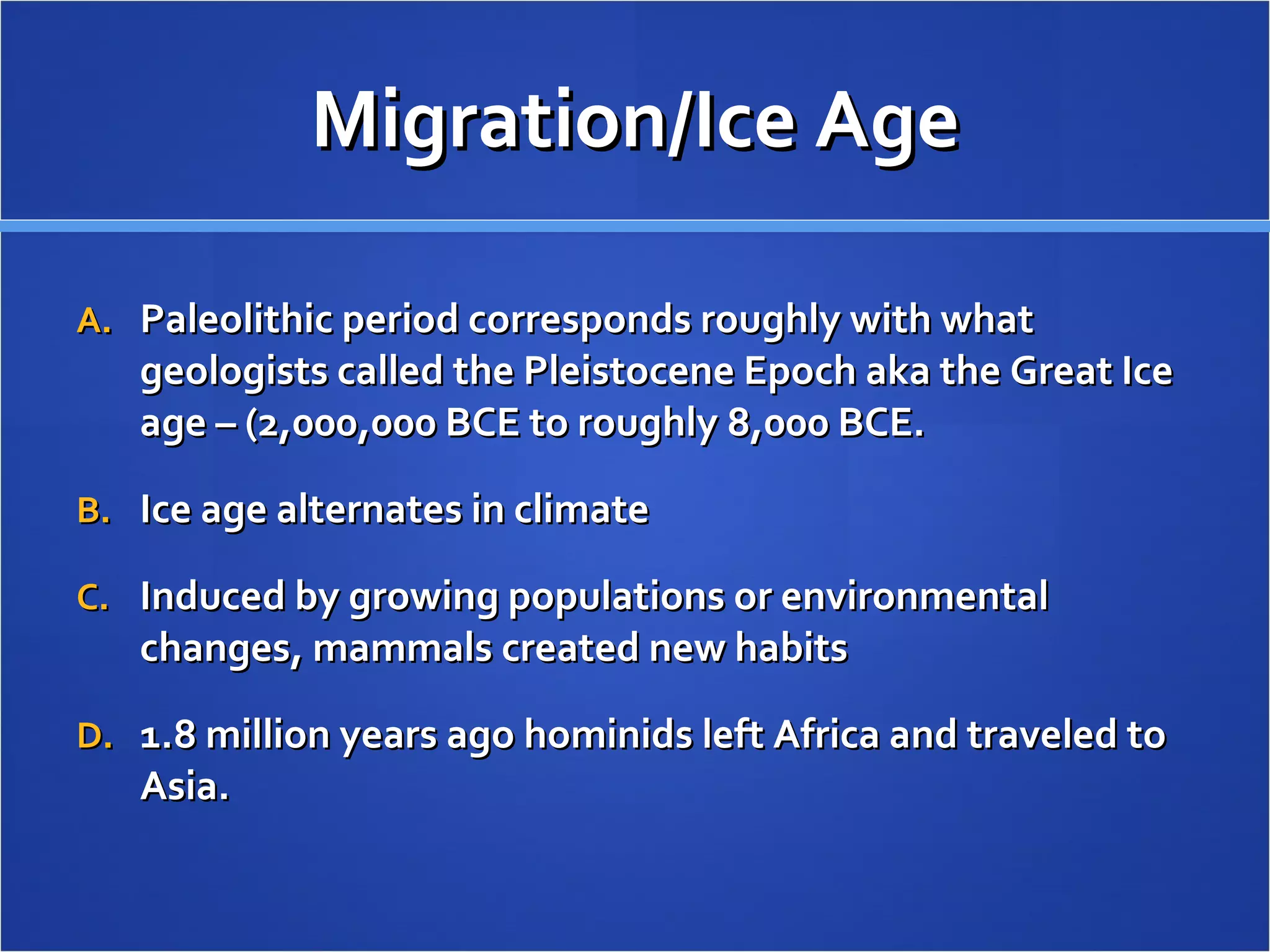 Migration/Ice Age

A. Paleolithic period corresponds roughly with what geologists called the Pleistocene Epoch aka the Great Ice age – (2,000,000 BCE to roughly 8,000 BCE.

B. Ice age alternates in climate

C. Induced by growing populations or environmental changes, mammals created new habits

D. 1.8 million years ago hominids left Africa and traveled to Asia.